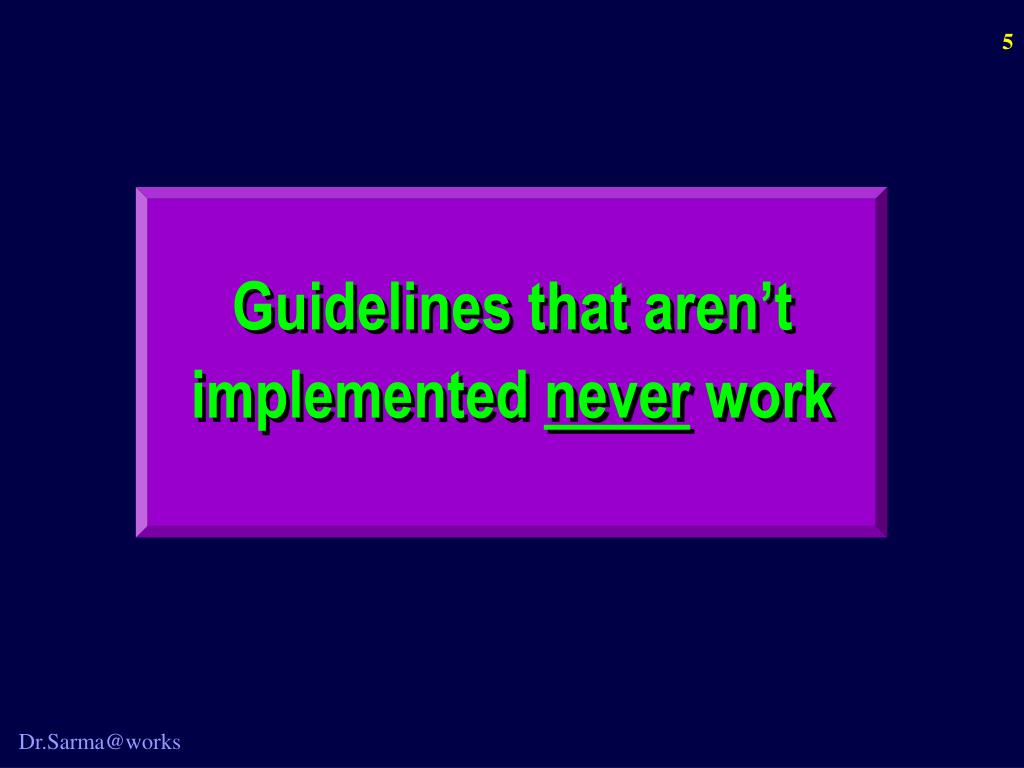 5

Guidelines that aren’t implemented never work

Dr.Sarma@works